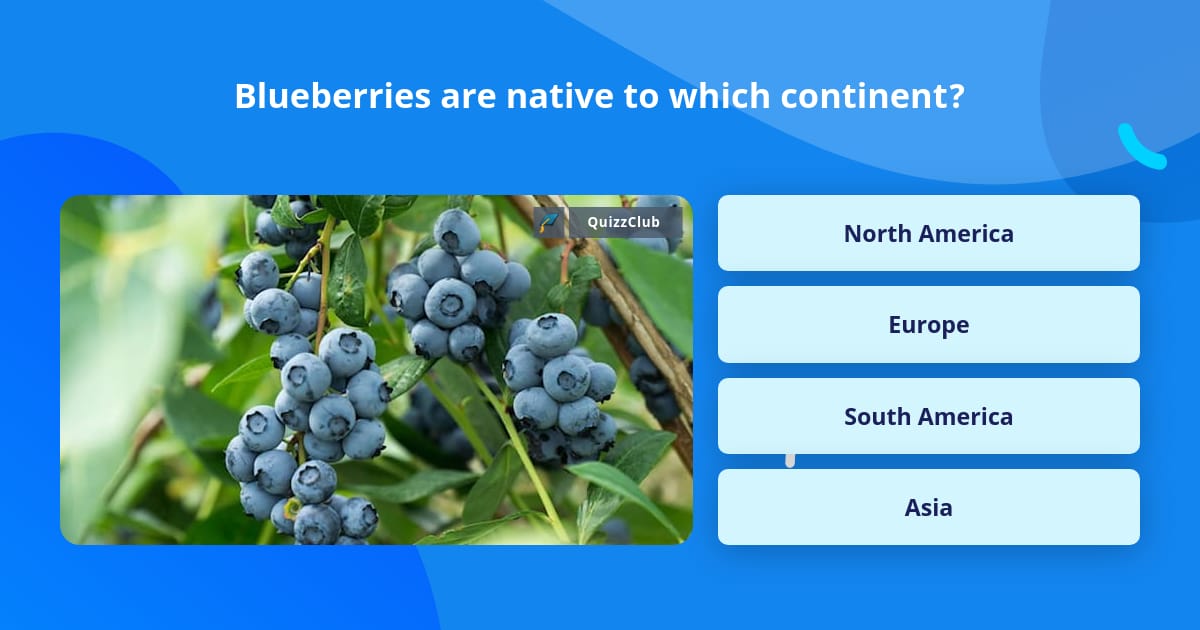 Blueberries are native to which continent?

QuizzClub

North America

Europe

South America

Asia